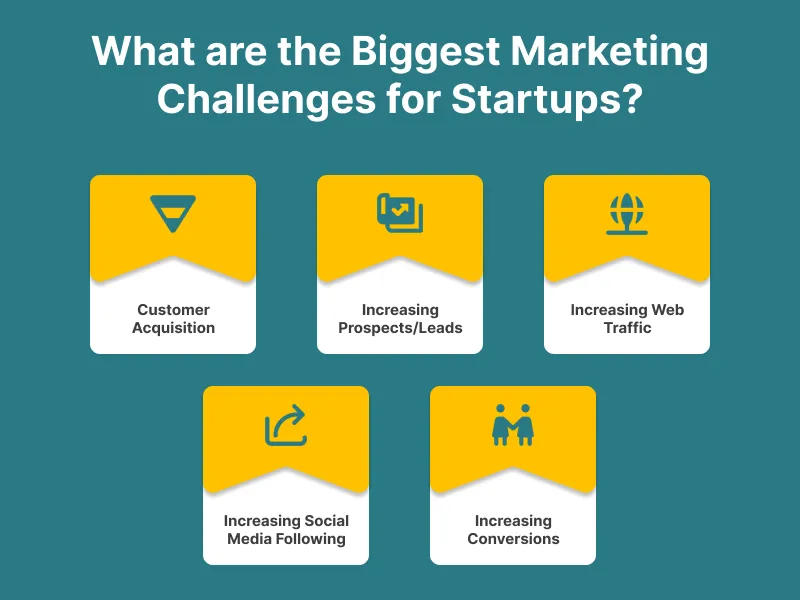 What are the Biggest Marketing Challenges for Startups?

Customer Acquisition

Increasing Prospects/Leads

Increasing Web Traffic

Increasing Social Media Following

Increasing Conversions